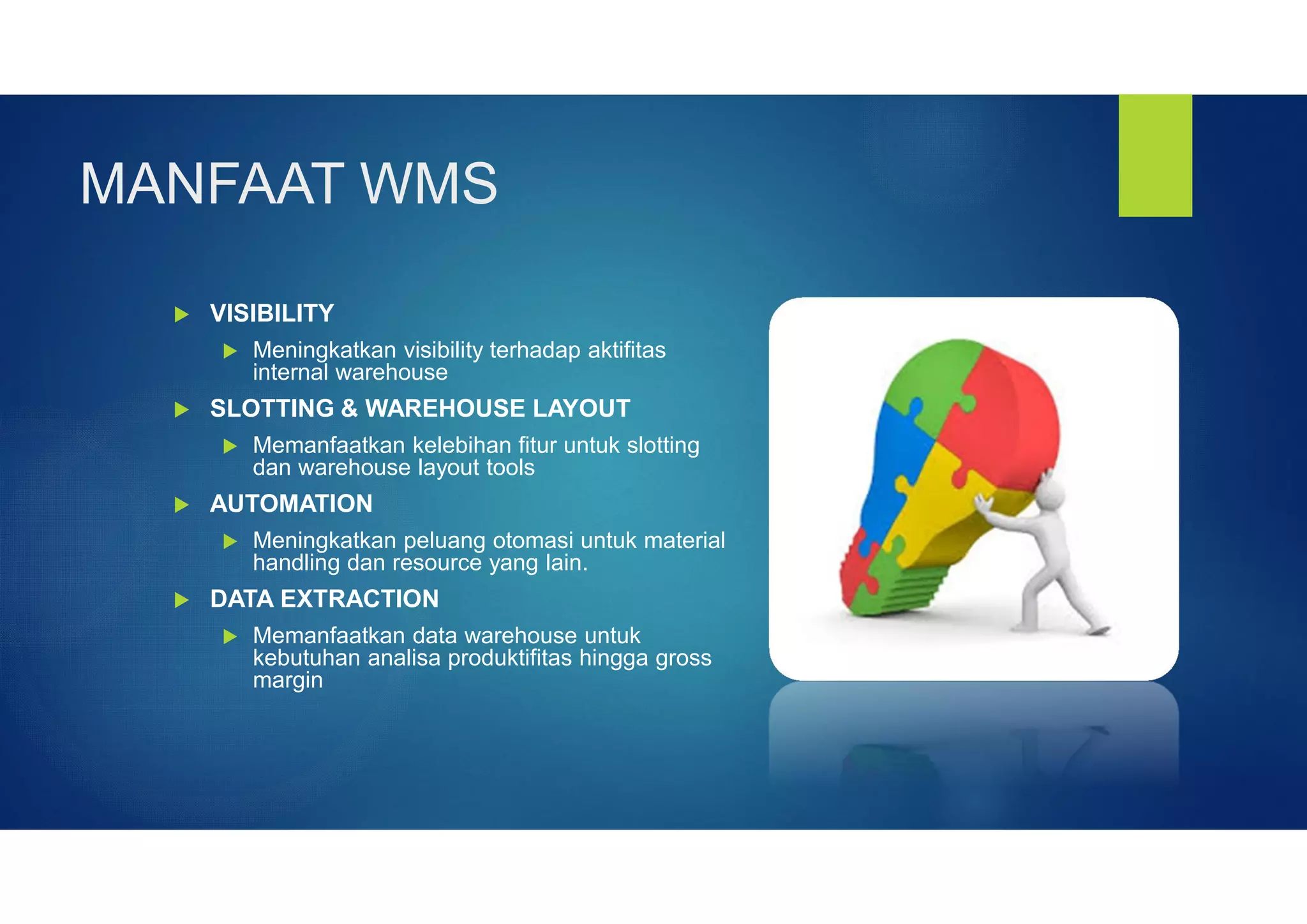 MANFAAT WMS

VISIBILITY

Meningkatkan visibility terhadap aktifitas internal warehouse

SLOTTING & WAREHOUSE LAYOUT

Memanfaatkan kelebihan fitur untuk slotting dan warehouse layout tools

AUTOMATION

Meningkatkan peluang otomasi untuk material handling dan resource yang lain.

DATA EXTRACTION

Memanfaatkan data warehouse untuk kebutuhan analisa produktifitas hingga gross margin